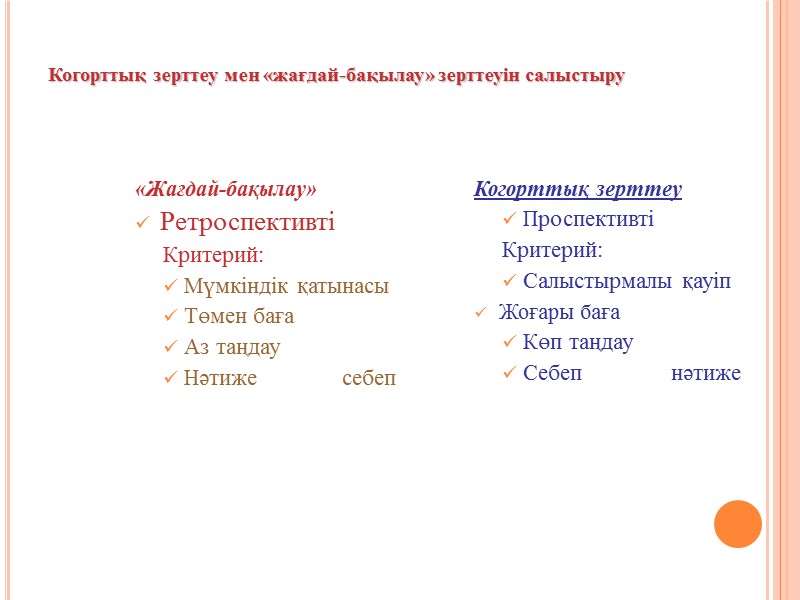 Когорттық зерттеу мен «жағдай-бақылау» зерттеуін салыстыру

«Жағдай-бақылау»
✓ Ретроспективті
Критерий:
✓ Мүмкіндік қатынасы
✓ Төмен баға
✓ Аз таңдау
✓ Нәтиже себеп

Когорттық зерттеу
✓ Проспективті
Критерий:
✓ Салыстырмалы қауіп
✓ Жоғары баға
✓ Көп таңдау
✓ Себеп нәтиже